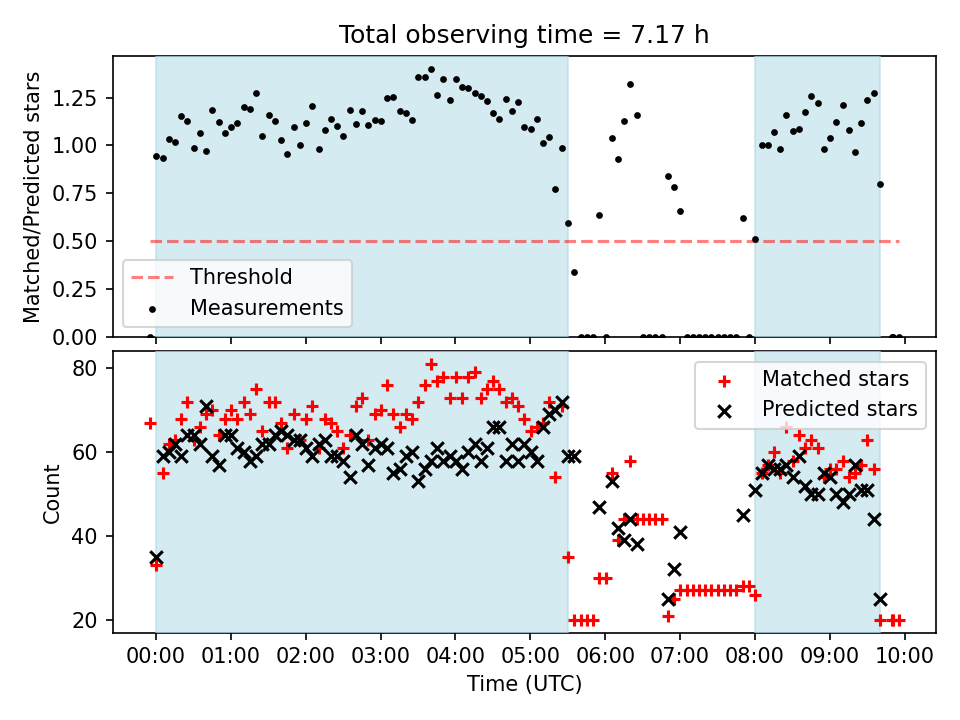 Total observing time = 7.17 h

Matched/Predicted stars

1.25
1.00
0.75
0.50
0.25
0.00

Threshold
Measurements

Count

80
60
40
20

Matched stars
Predicted stars

00:00 01:00 02:00 03:00 04:00 05:00 06:00 07:00 08:00 09:00 10:00

Time (UTC)